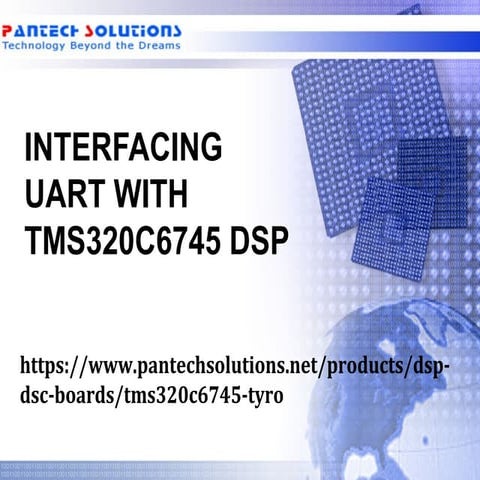 PANTECH SOLUTIONS
Technology Beyond the Dreams

INTERFACING UART WITH TMS320C6745 DSP

https://www.pantechsolutions.net/products/dsp-dsc-boards/tms320c6745-tyro